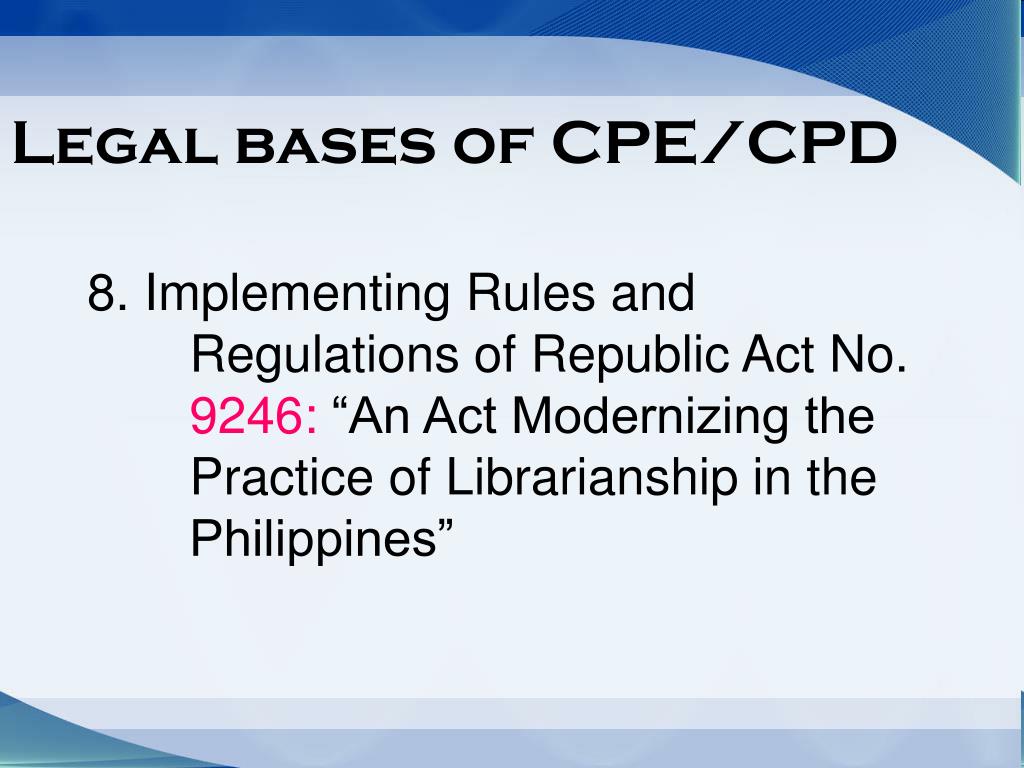 Legal bases of CPE/CPD

8. Implementing Rules and Regulations of Republic Act No. 9246: “An Act Modernizing the Practice of Librarianship in the Philippines”